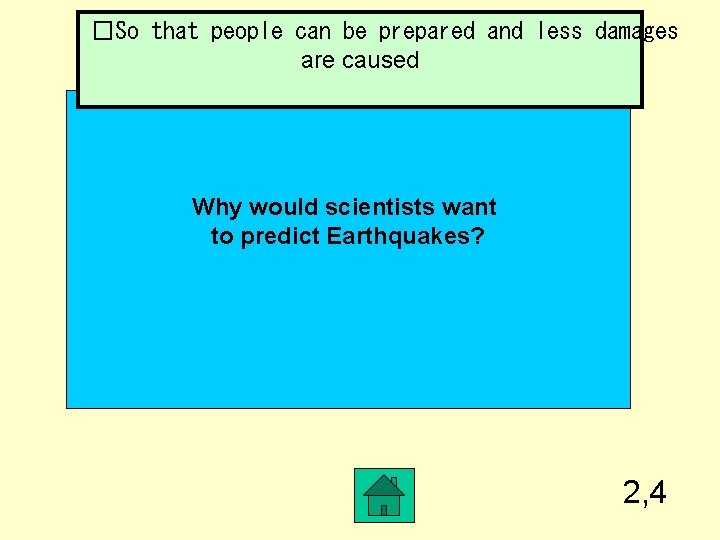 □So that people can be prepared and less damages are caused

Why would scientists want to predict Earthquakes?

2,4